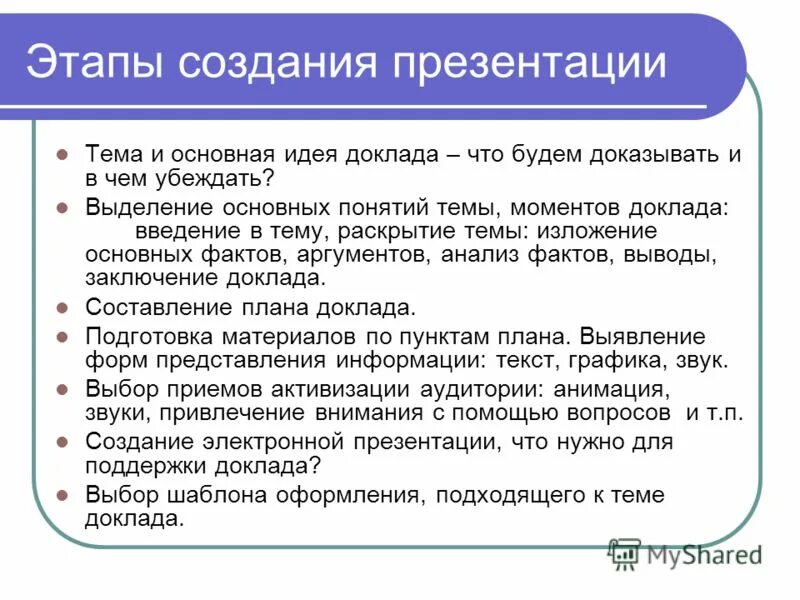 Этапы создания презентации

- Тема и основная идея доклада – что будем доказывать и в чем убеждать?
- Выделение основных понятий темы, моментов доклада: введение в тему, раскрытие темы: изложение основных фактов, аргументов, анализ фактов, выводы, заключение доклада.
- Составление плана доклада.
- Подготовка материалов по пунктам плана. Выявление форм представления информации: текст, графика, звук.
- Выбор приемов активизации аудитории: анимация, звуки, привлечение внимания с помощью вопросов и т.п.
- Создание электронной презентации, что нужно для поддержки доклада?
- Выбор шаблона оформления, подходящего к теме доклада.

MyShared